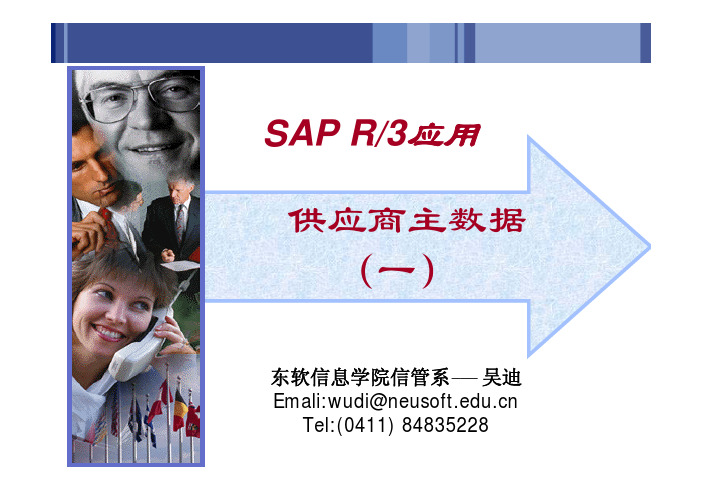 SAP R/3应用

供应商主数据

（一）

东软信息学院信管系— 吴迪
Emali:wudi@neusoft.edu.cn
Tel:(0411) 84835228